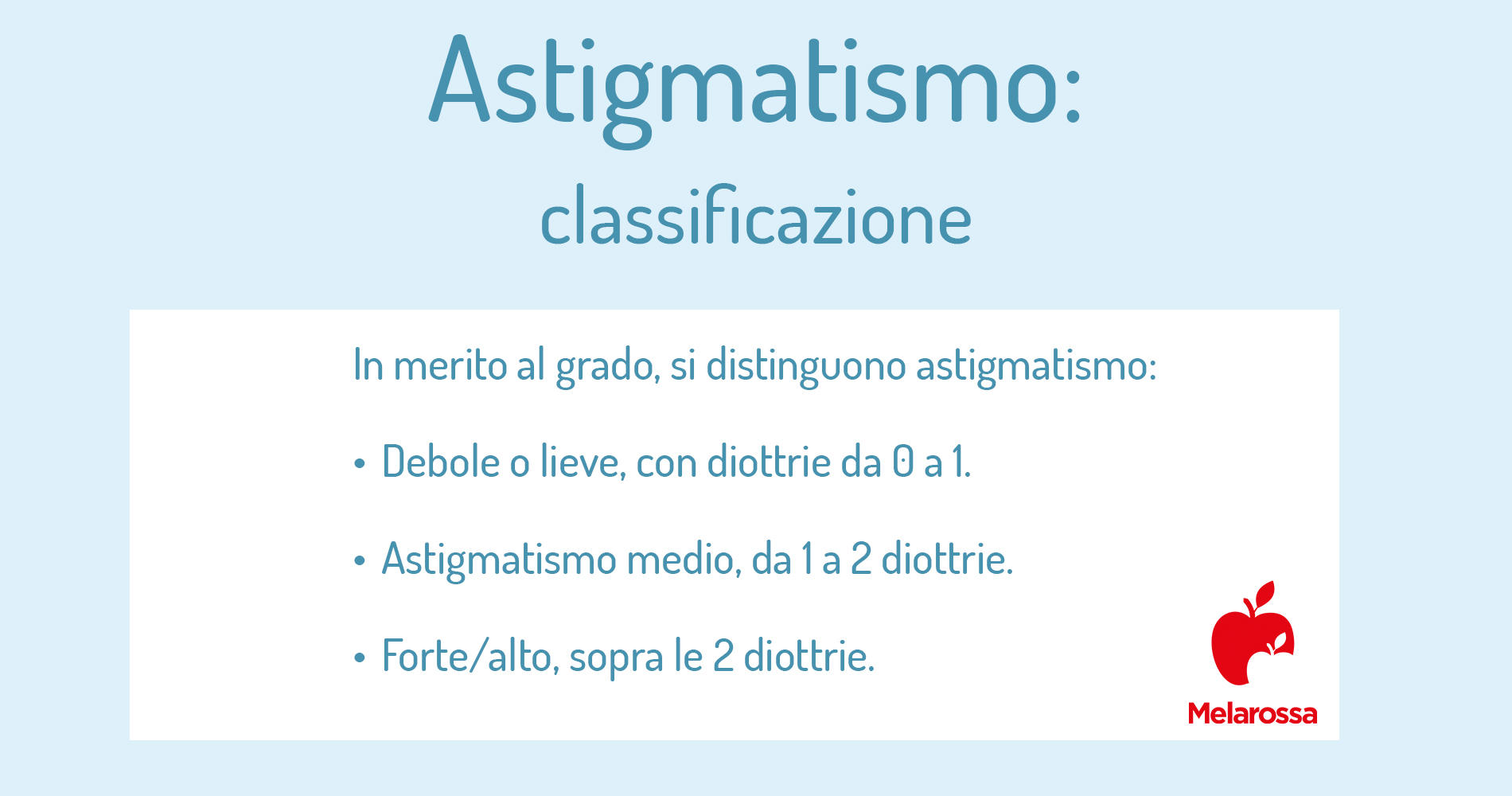 Astigmatismo:
classificazione

In merito al grado, si distinguono astigmatismo:

• Debole o lieve, con diottrie da 0 a 1.

• Astigmatismo medio, da 1 a 2 diottrie.

• Forte/alto, sopra le 2 diottrie.

Melarossa